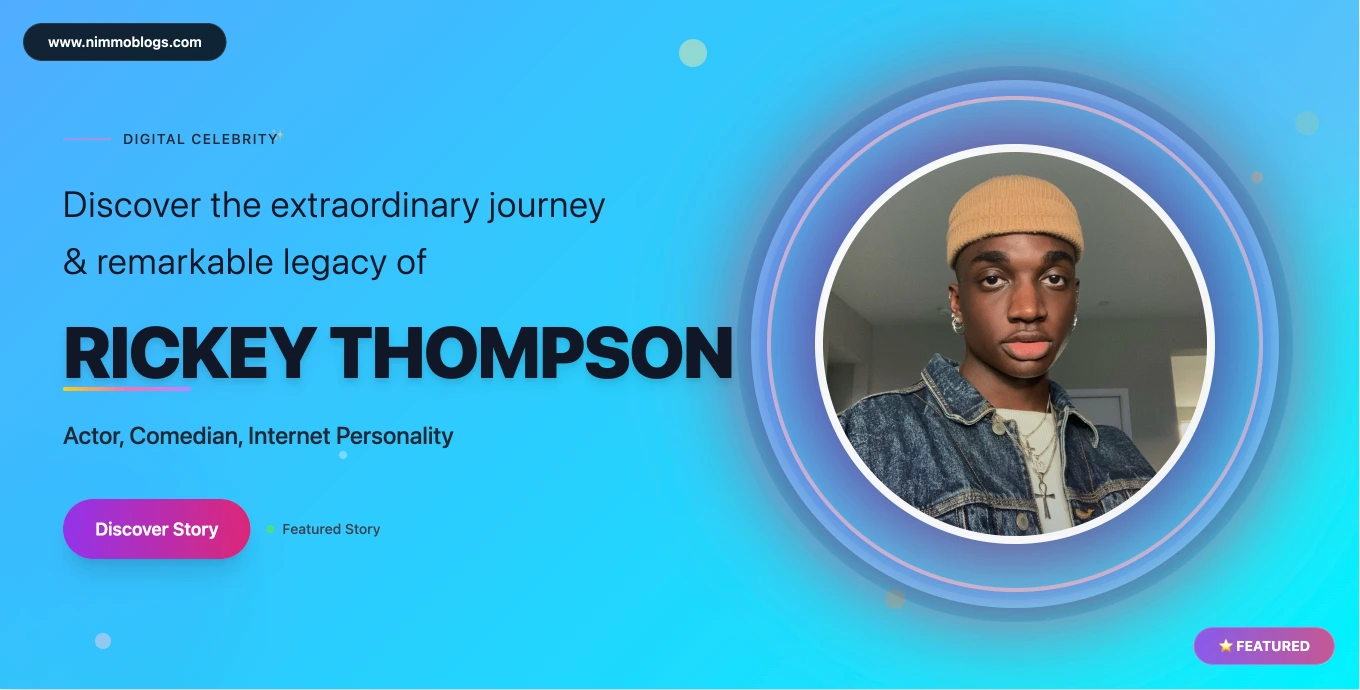 www.nimmoblogs.com

DIGITAL CELEBRITY

Discover the extraordinary journey & remarkable legacy of

RICKEY THOMPSON

Actor, Comedian, Internet Personality

Discover Story

Featured Story

⭐ FEATURED